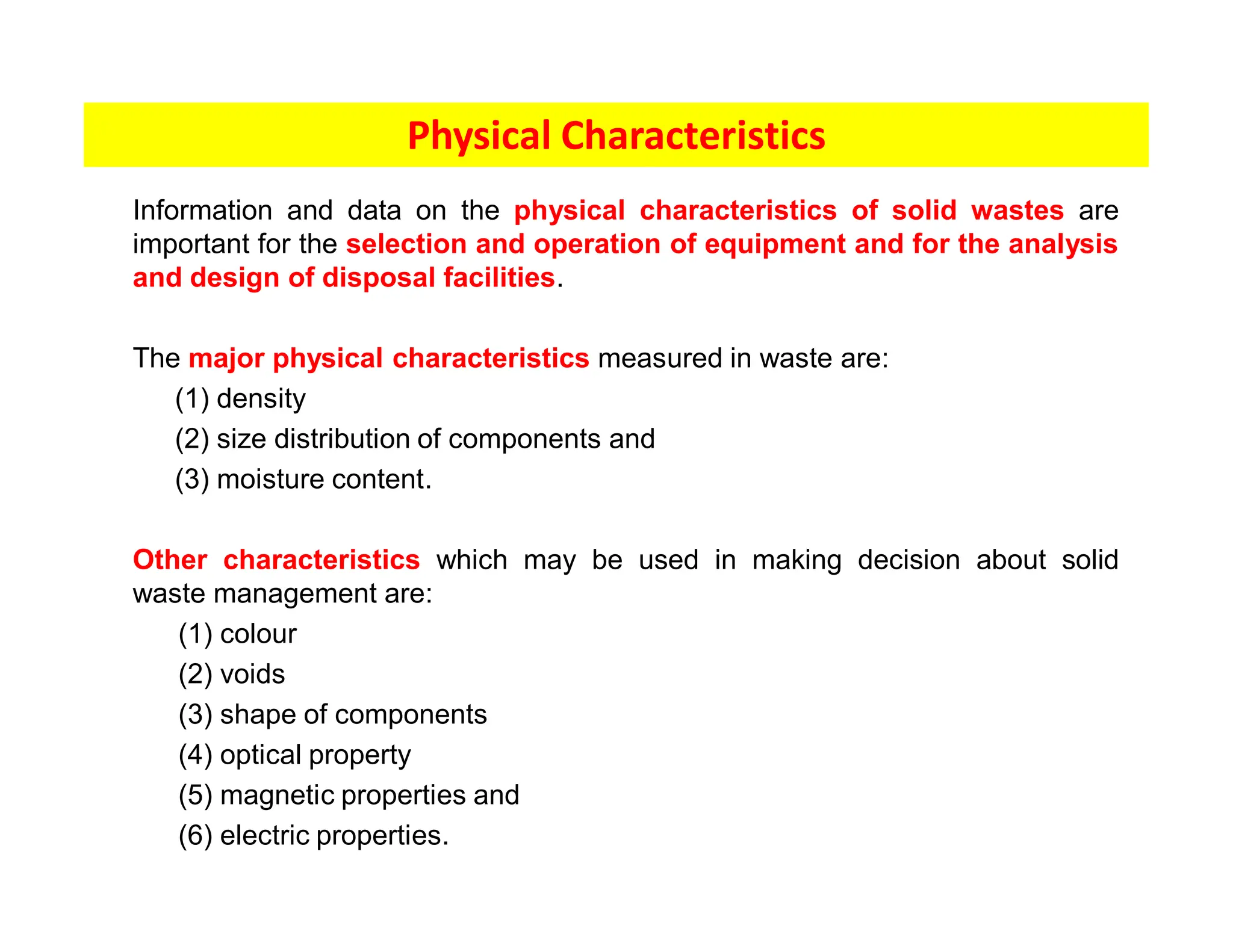 Physical Characteristics

Information and data on the physical characteristics of solid wastes are important for the selection and operation of equipment and for the analysis and design of disposal facilities.

The major physical characteristics measured in waste are:

(1) density

(2) size distribution of components and

(3) moisture content.

Other characteristics which may be used in making decision about solid waste management are:

(1) colour

(2) voids

(3) shape of components

(4) optical property

(5) magnetic properties and

(6) electric properties.